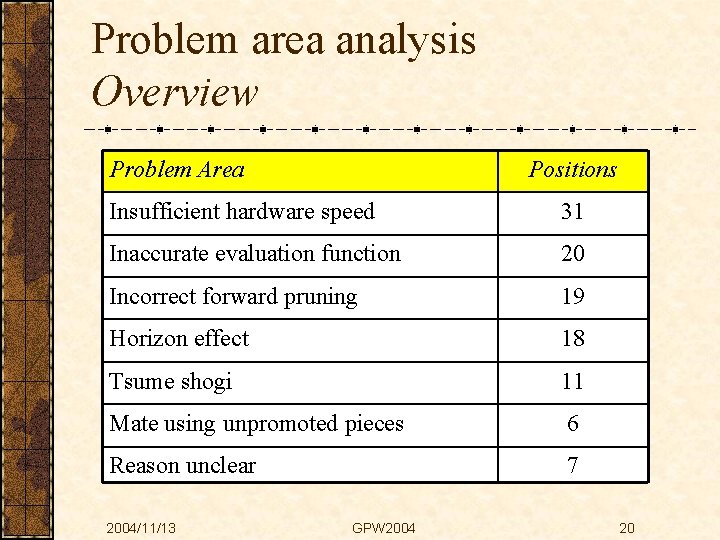 Problem area analysis
Overview

| Problem Area | Positions |
|---|---|
| Insufficient hardware speed | 31 |
| Inaccurate evaluation function | 20 |
| Incorrect forward pruning | 19 |
| Horizon effect | 18 |
| Tsume shogi | 11 |
| Mate using unpromoted pieces | 6 |
| Reason unclear | 7 |

2004/11/13 GPW2004 20